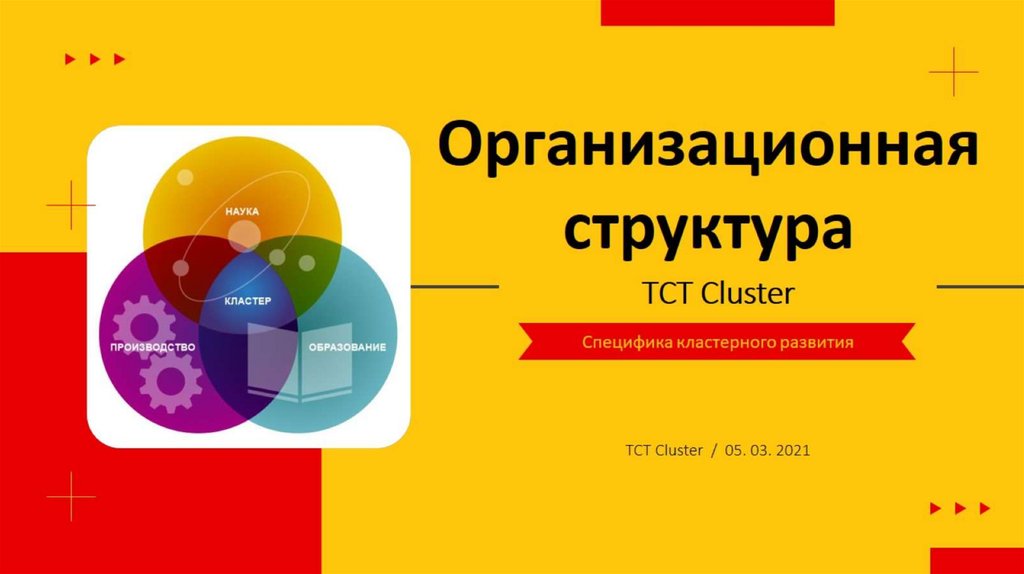 НАУКА

КЛАСТЕР

ПРОИЗВОДСТВО

ОБРАЗОВАНИЕ

Организационная структура

TCT Cluster

Специфика кластерного развития

TCT Cluster / 05. 03. 2021